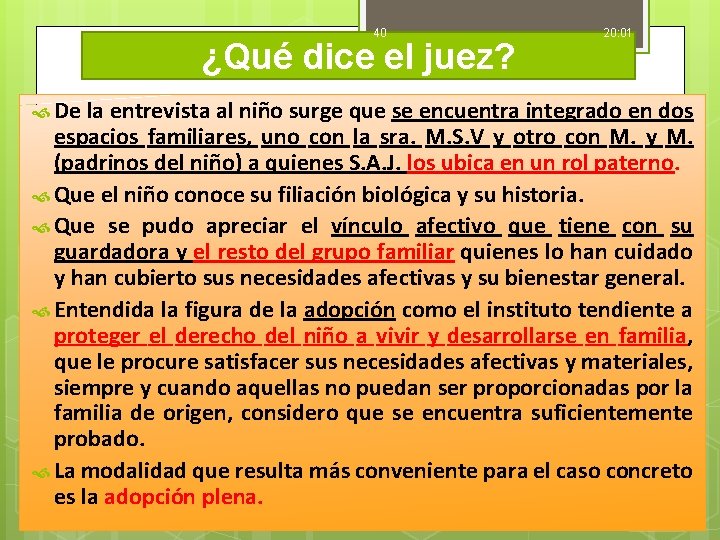 40

20:01

¿Qué dice el juez?

De la entrevista al niño surge que se encuentra integrado en dos espacios familiares, uno con la sra. M.S.V y otro con M. y M. (padrinos del niño) a quienes S.A.J. los ubica en un rol paterno.

Que el niño conoce su filiación biológica y su historia.

Que se pudo apreciar el vínculo afectivo que tiene con su guardadora y el resto del grupo familiar quienes lo han cuidado y han cubierto sus necesidades afectivas y su bienestar general.

Entendida la figura de la adopción como el instituto tendiente a proteger el derecho del niño a vivir y desarrollarse en familia, que le procure satisfacer sus necesidades afectivas y materiales, siempre y cuando aquellas no puedan ser proporcionadas por la familia de origen, considero que se encuentra suficientemente probado.

La modalidad que resulta más conveniente para el caso concreto es la adopción plena.